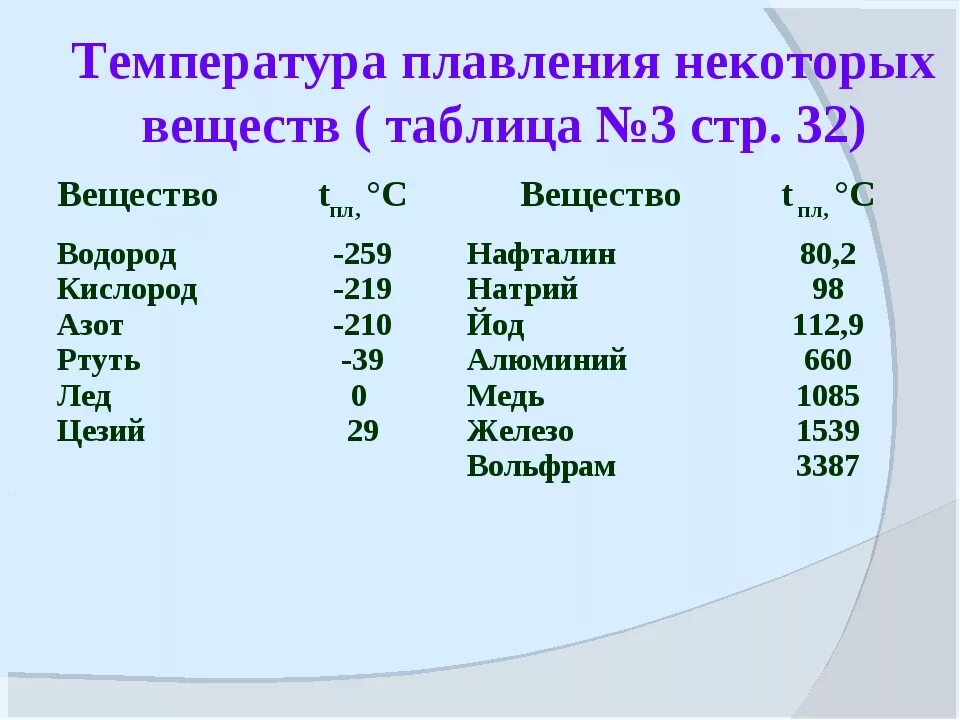 Температура плавления некоторых веществ ( таблица №3 стр. 32)

| Вещество | $t_{пл,}$ °C | Вещество | $t_{пл,}$ °C |
|---|---|---|---|
| Водород | -259 | Нафталин | 80,2 |
| Кислород | -219 | Натрий | 98 |
| Азот | -210 | Йод | 112,9 |
| Ртуть | -39 | Алюминий | 660 |
| Лед | 0 | Медь | 1085 |
| Цезий | 29 | Железо | 1539 |
| | | Вольфрам | 3387 |